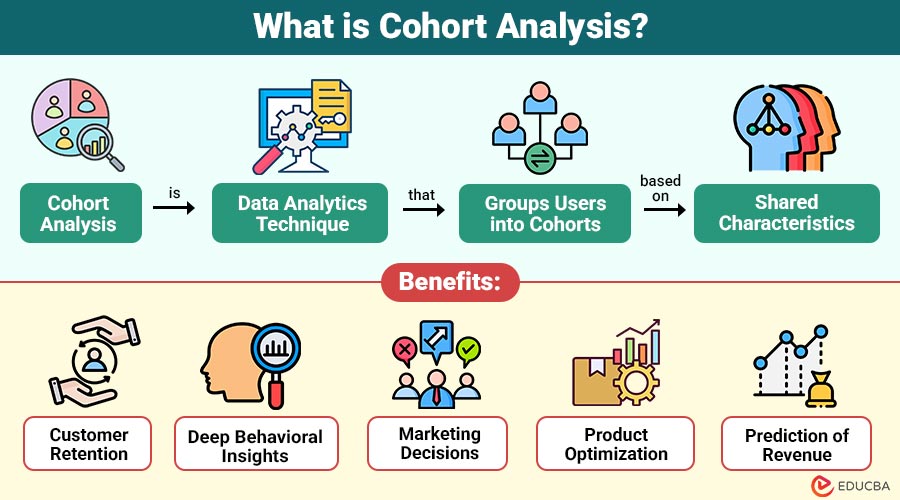 What is Cohort Analysis?

Cohort Analysis

is

Data Analytics Technique

that

Groups Users into Cohorts

based on

Shared Characteristics

Benefits:

Customer Retention

Deep Behavioral Insights

Marketing Decisions

Product Optimization

Prediction of Revenue

EDUCBA